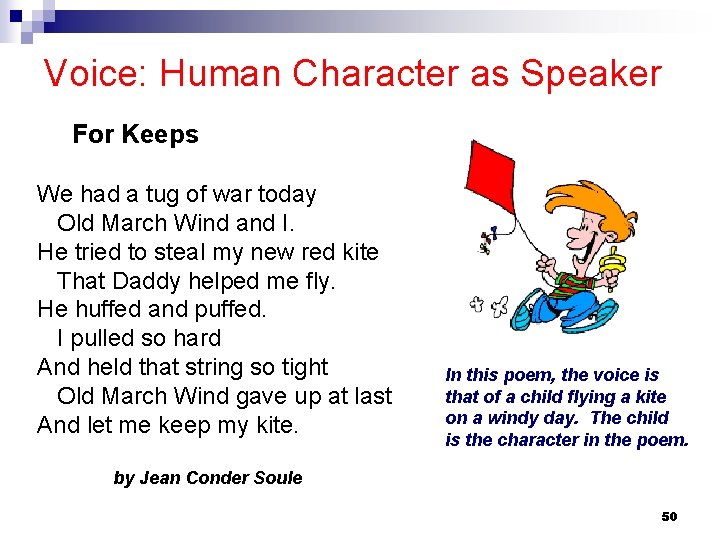 Voice: Human Character as Speaker

For Keeps

We had a tug of war today
Old March Wind and I.
He tried to steal my new red kite
That Daddy helped me fly.
He huffed and puffed.
I pulled so hard
And held that string so tight
Old March Wind gave up at last
And let me keep my kite.

by Jean Conder Soule

In this poem, the voice is that of a child flying a kite on a windy day. The child is the character in the poem.

50